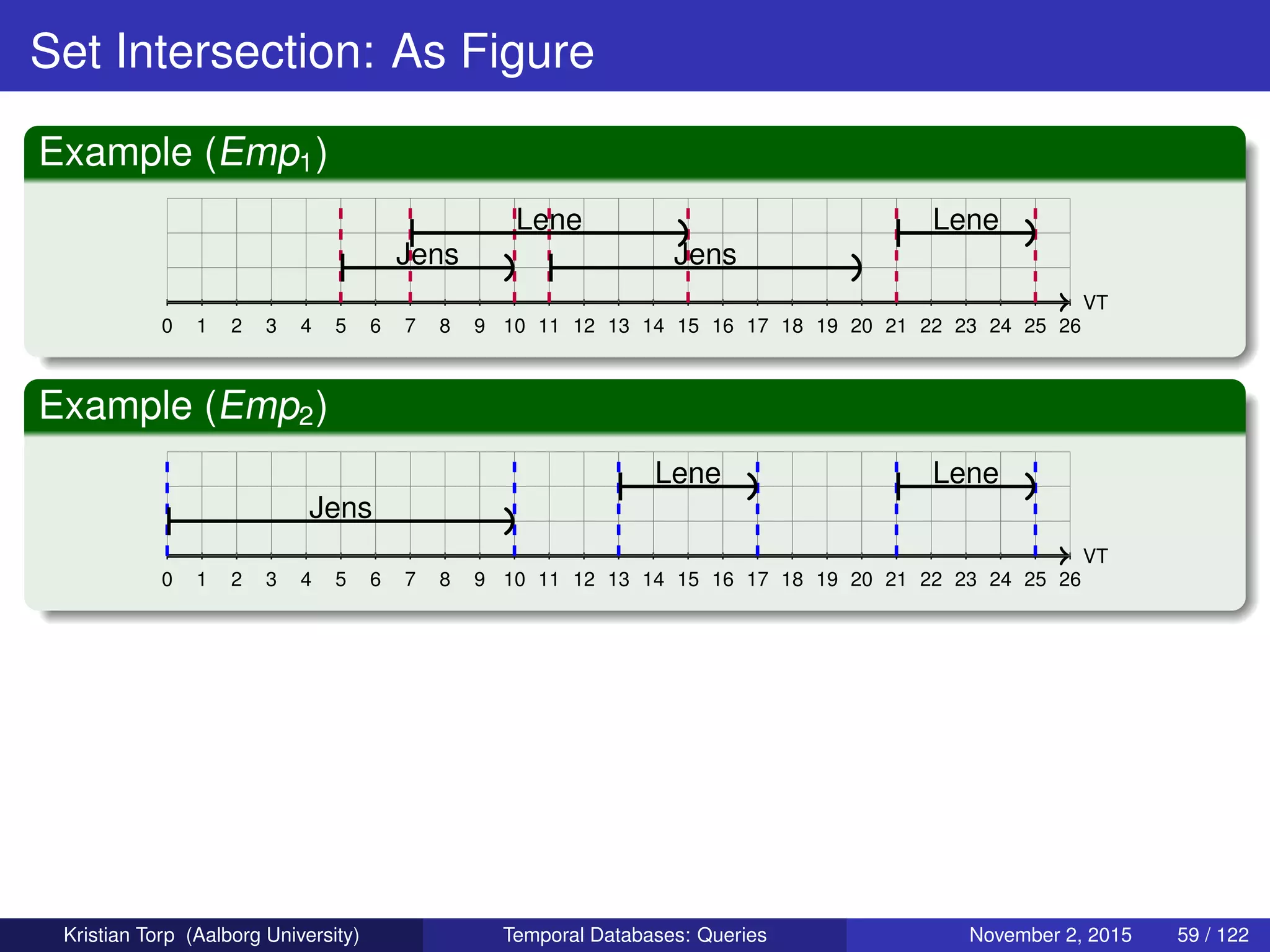 Set Intersection: As Figure

Example ($Emp_1$)

Lene

Lene

Jens

Jens

VT

0 1 2 3 4 5 6 7 8 9 10 11 12 13 14 15 16 17 18 19 20 21 22 23 24 25 26

Example ($Emp_2$)

Lene

Lene

Jens

VT

0 1 2 3 4 5 6 7 8 9 10 11 12 13 14 15 16 17 18 19 20 21 22 23 24 25 26

Kristian Torp (Aalborg University)

Temporal Databases: Queries

November 2, 2015 59 / 122